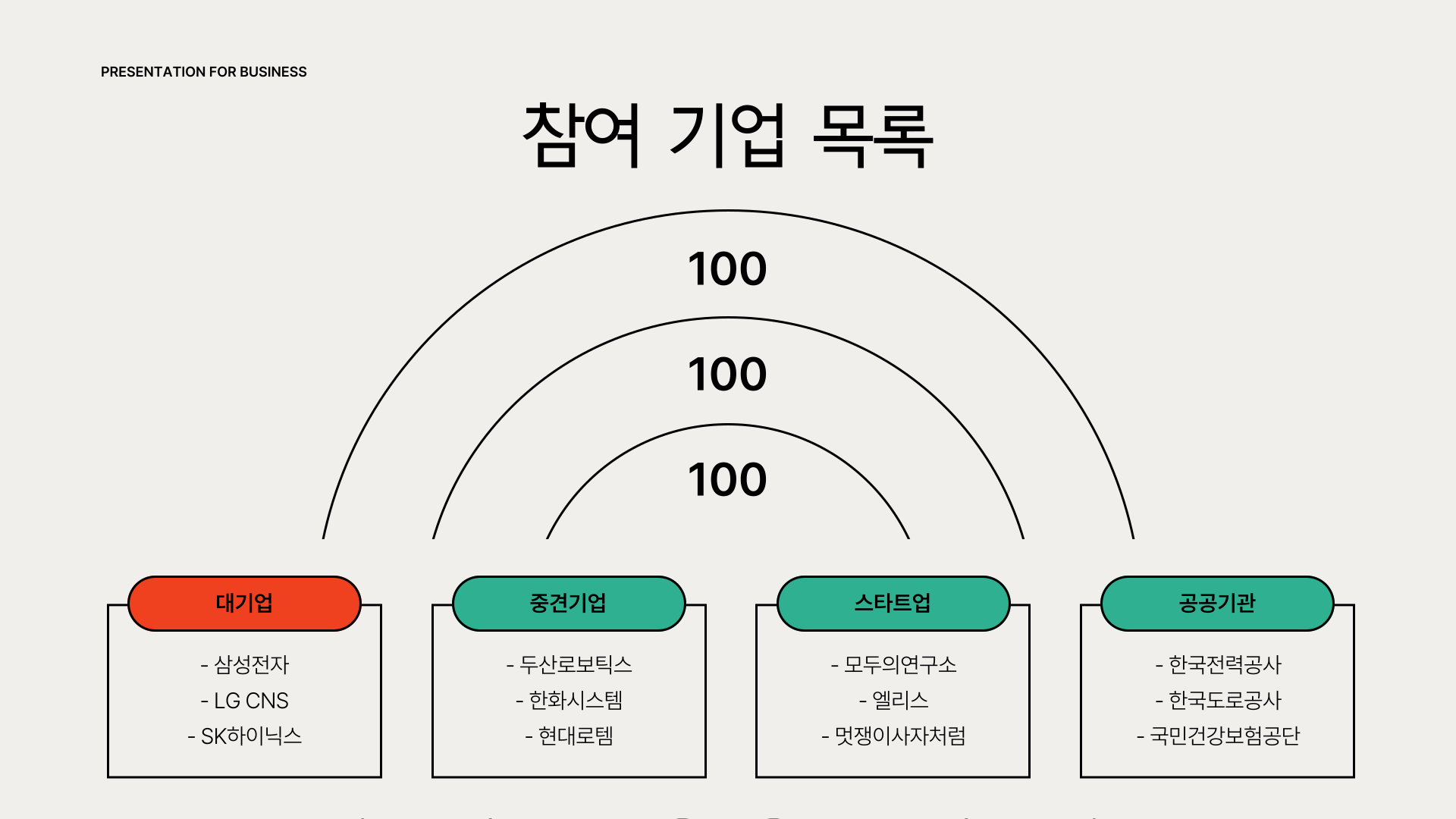 PRESENTATION FOR BUSINESS

참여 기업 목록

100

100

100

대기업

- 삼성전자
- LG CNS
- SK하이닉스

중견기업

- 두산로보틱스
- 한화시스템
- 현대로템

스타트업

- 모두의연구소
- 엘리스
- 멋쟁이사자처럼

공공기관

- 한국전력공사
- 한국도로공사
- 국민건강보험공단